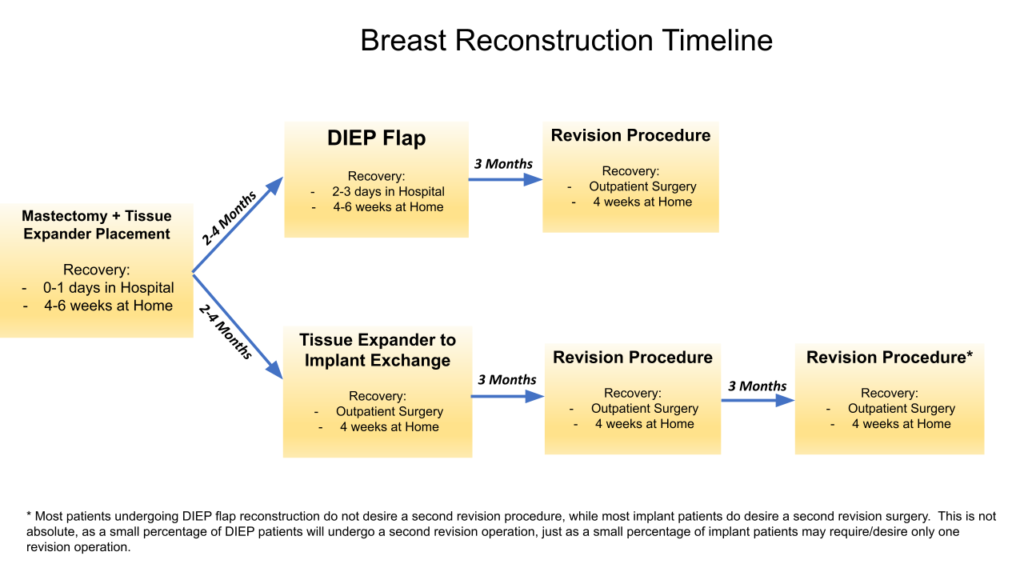 Breast Reconstruction Timeline

Mastectomy + Tissue Expander Placement

Recovery:
- 0-1 days in Hospital
- 4-6 weeks at Home

2-4 Months

DIEP Flap

Recovery:
- 2-3 days in Hospital
- 4-6 weeks at Home

3 Months

Revision Procedure

Recovery:
- Outpatient Surgery
- 4 weeks at Home

2-4 Months

Tissue Expander to Implant Exchange

Recovery:
- Outpatient Surgery
- 4 weeks at Home

3 Months

Revision Procedure

Recovery:
- Outpatient Surgery
- 4 weeks at Home

3 Months

Revision Procedure*

Recovery:
- Outpatient Surgery
- 4 weeks at Home

* Most patients undergoing DIEP flap reconstruction do not desire a second revision procedure, while most implant patients do desire a second revision surgery. This is not absolute, as a small percentage of DIEP patients will undergo a second revision operation, just as a small percentage of implant patients may require/desire only one revision operation.